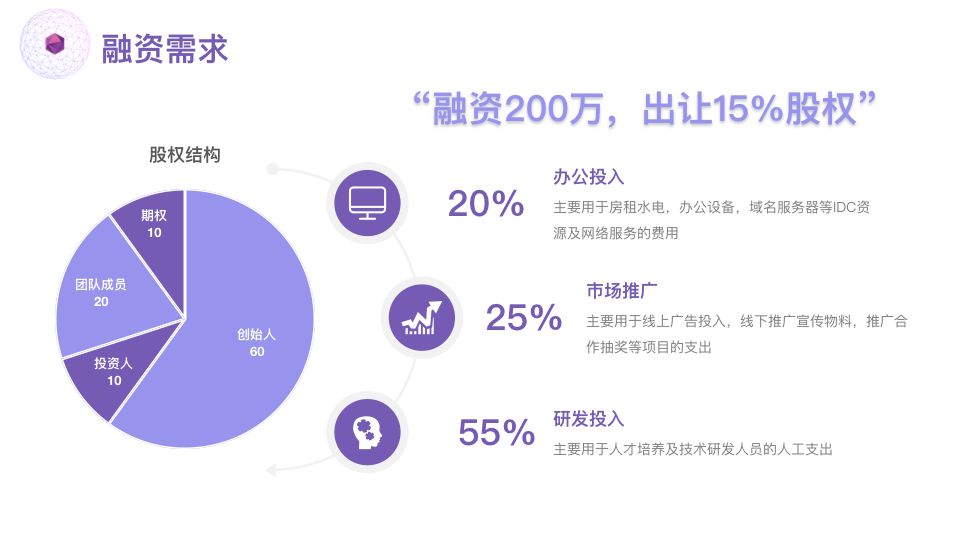 融资需求

“融资200万，出让15%股权”

股权结构

期权
10

团队成员
20

投资人
10

创始人
60

20%

办公投入

主要用于房租水电，办公设备，域名服务器等IDC资源及网络服务的费用

25%

市场推广

主要用于线上广告投入，线下推广宣传物料，推广合作抽奖等项目的支出

55%

研发投入

主要用于人才培养及技术研发人员的人工支出